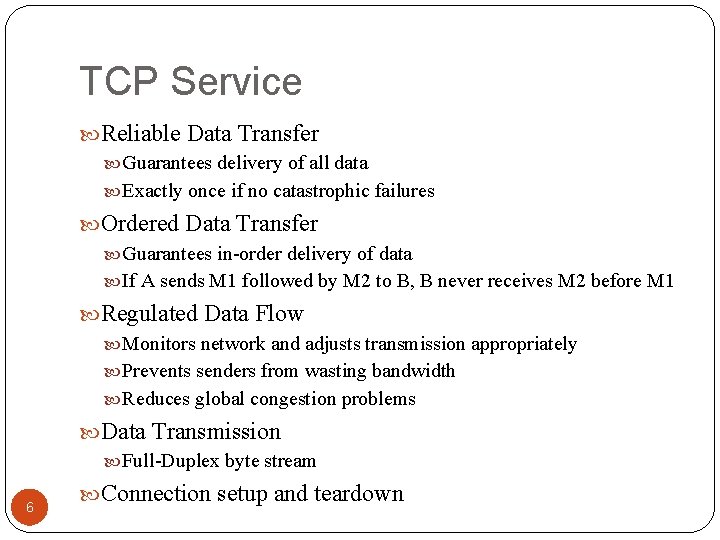 TCP Service

Reliable Data Transfer

Guarantees delivery of all data

Exactly once if no catastrophic failures

Ordered Data Transfer

Guarantees in-order delivery of data

If A sends M1 followed by M2 to B, B never receives M2 before M1

Regulated Data Flow

Monitors network and adjusts transmission appropriately

Prevents senders from wasting bandwidth

Reduces global congestion problems

Data Transmission

Full-Duplex byte stream

Connection setup and teardown

6